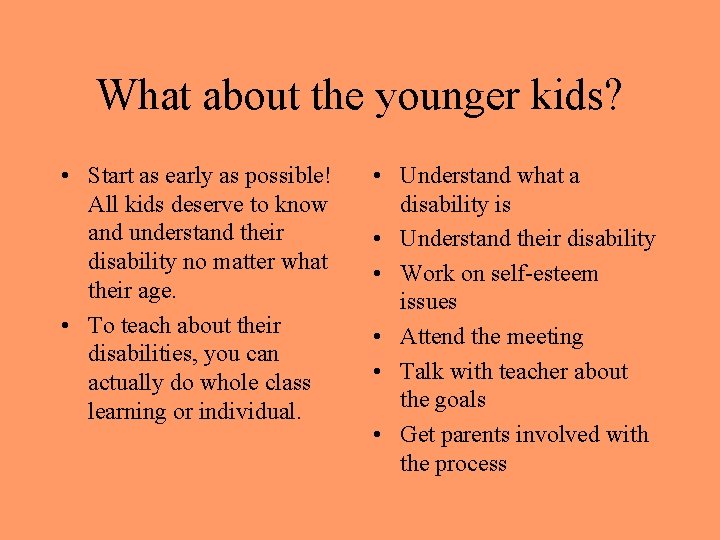 What about the younger kids?

• Start as early as possible! All kids deserve to know and understand their disability no matter what their age.
• To teach about their disabilities, you can actually do whole class learning or individual.

• Understand what a disability is
• Understand their disability
• Work on self-esteem issues
• Attend the meeting
• Talk with teacher about the goals
• Get parents involved with the process